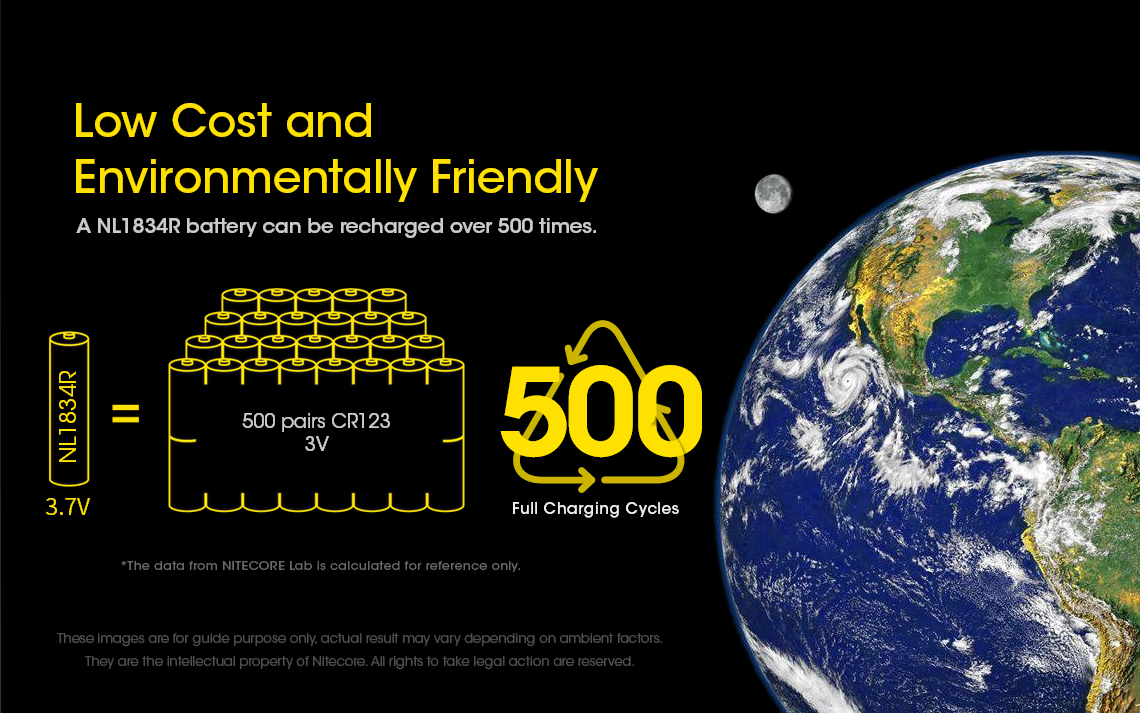 Low Cost and Environmentally Friendly

A NL1834R battery can be recharged over 500 times.

NL1834R

3.7V

=

500 pairs CR123
3V

500

Full Charging Cycles

*The data from NITECORE Lab is calculated for reference only.

These images are for guide purpose only, actual result may vary depending on ambient factors. They are the intellectual property of Nitecore. All rights to take legal action are reserved.